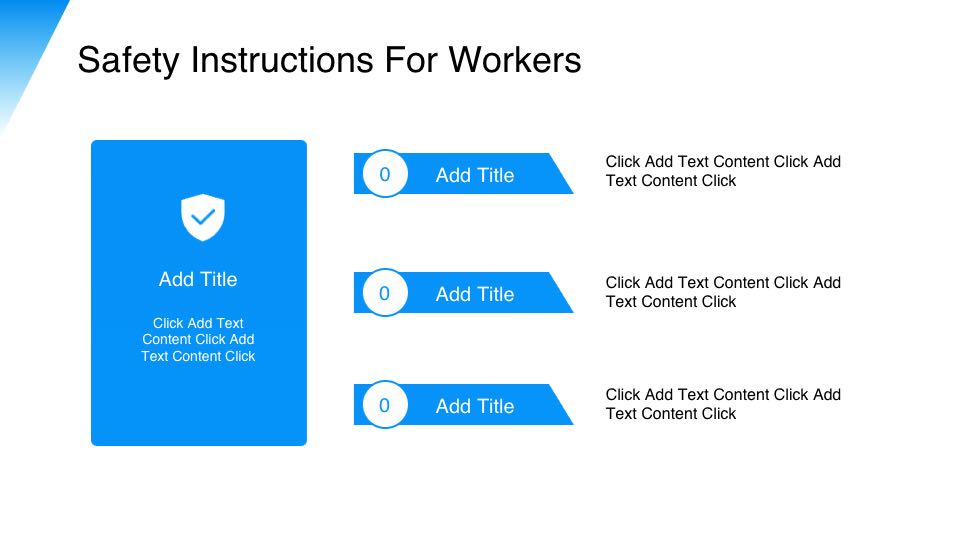 Safety Instructions For Workers

Add Title

Click Add Text Content Click Add Text Content Click

0 Add Title

Click Add Text Content Click Add Text Content Click

0 Add Title

Click Add Text Content Click Add Text Content Click

0 Add Title

Click Add Text Content Click Add Text Content Click